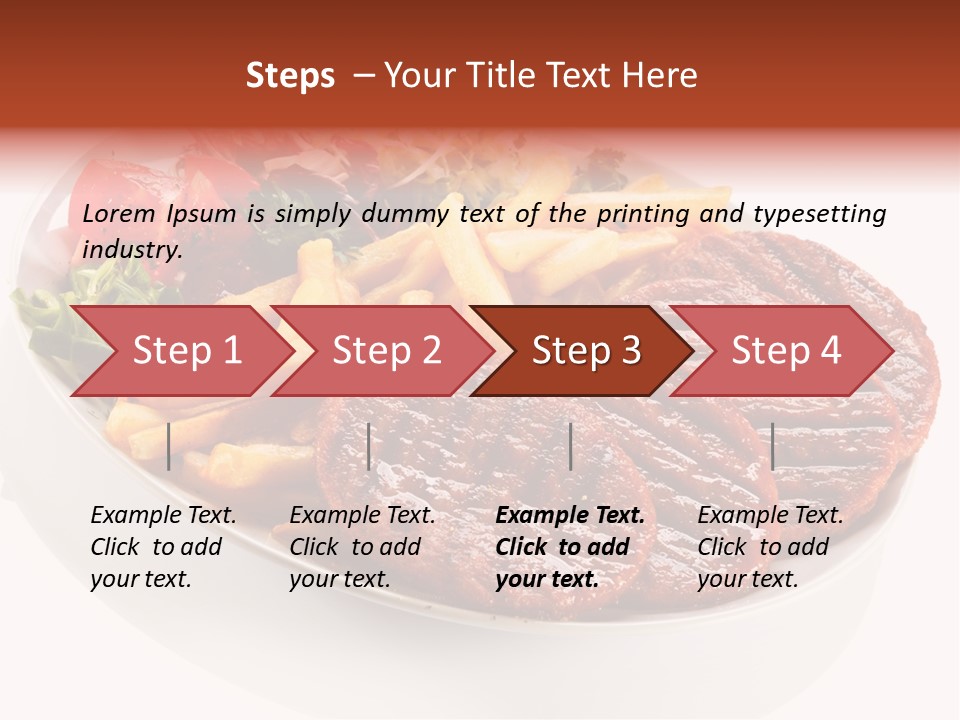 Steps – Your Title Text Here

Lorem Ipsum is simply dummy text of the printing and typesetting industry.

Step 1

Step 2

Step 3

Step 4

Example Text. Click to add your text.

Example Text. Click to add your text.

Example Text. Click to add your text.

Example Text. Click to add your text.